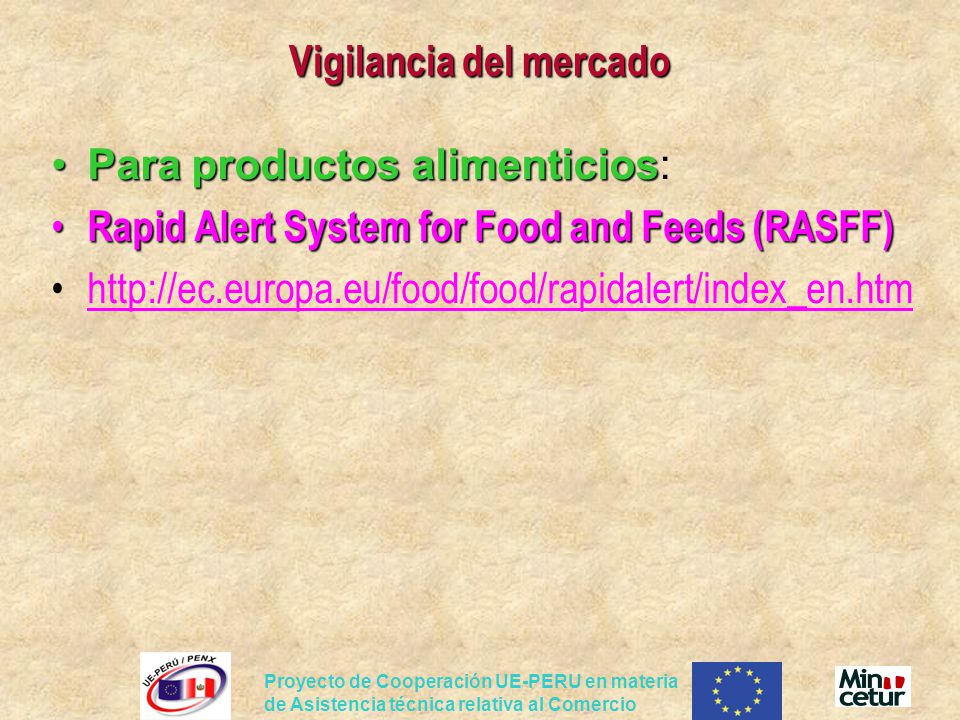 Vigilancia del mercado

• Para productos alimenticios:

• Rapid Alert System for Food and Feeds (RASFF)

• http://ec.europa.eu/food/food/rapidalert/index_en.htm

UE-PERÚ / PENX

Proyecto de Cooperación UE-PERU en materia de Asistencia técnica relativa al Comercio

Min cetur